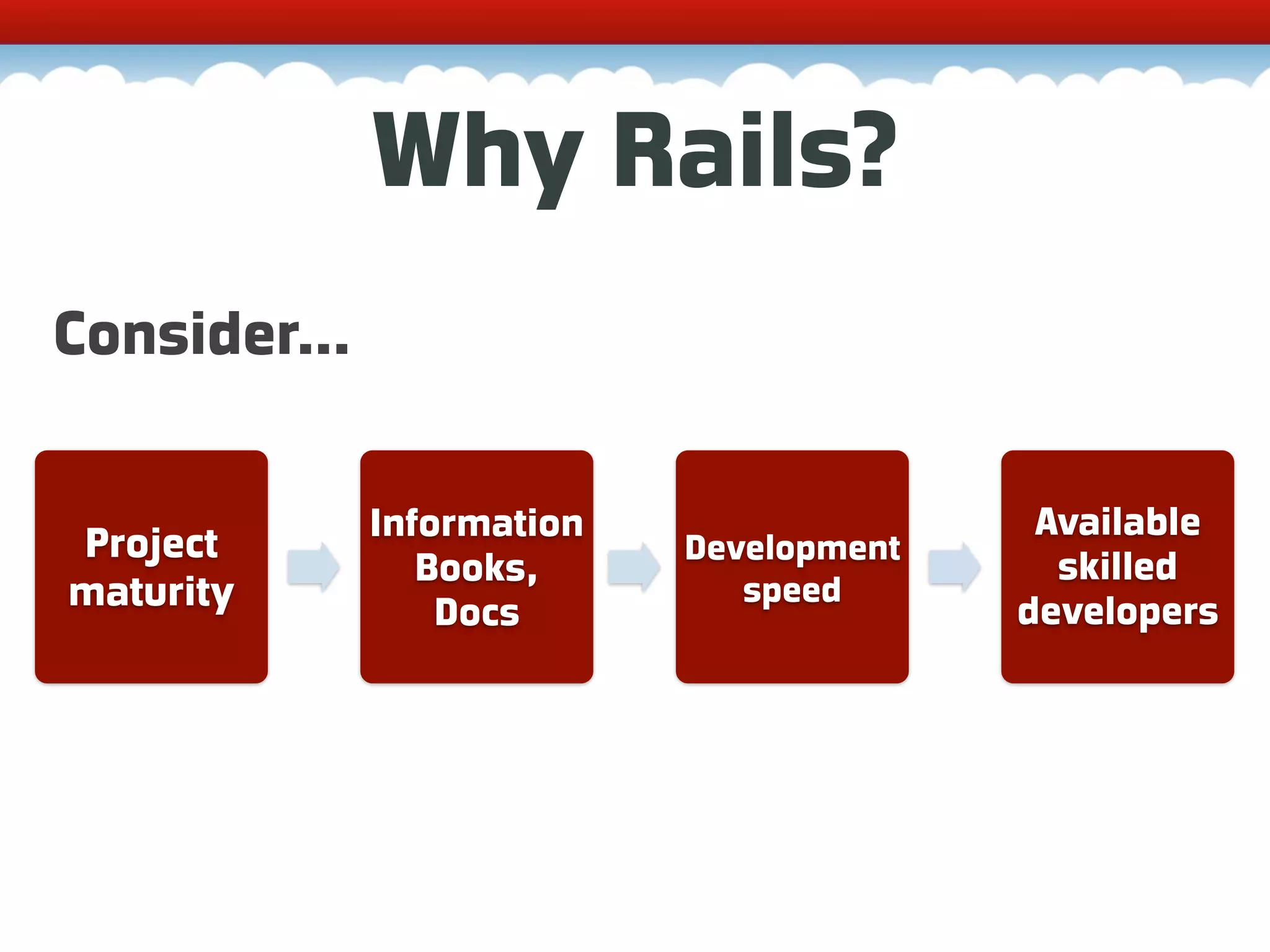 Why Rails?

Consider...

Project maturity

Information Books, Docs

Development speed

Available skilled developers